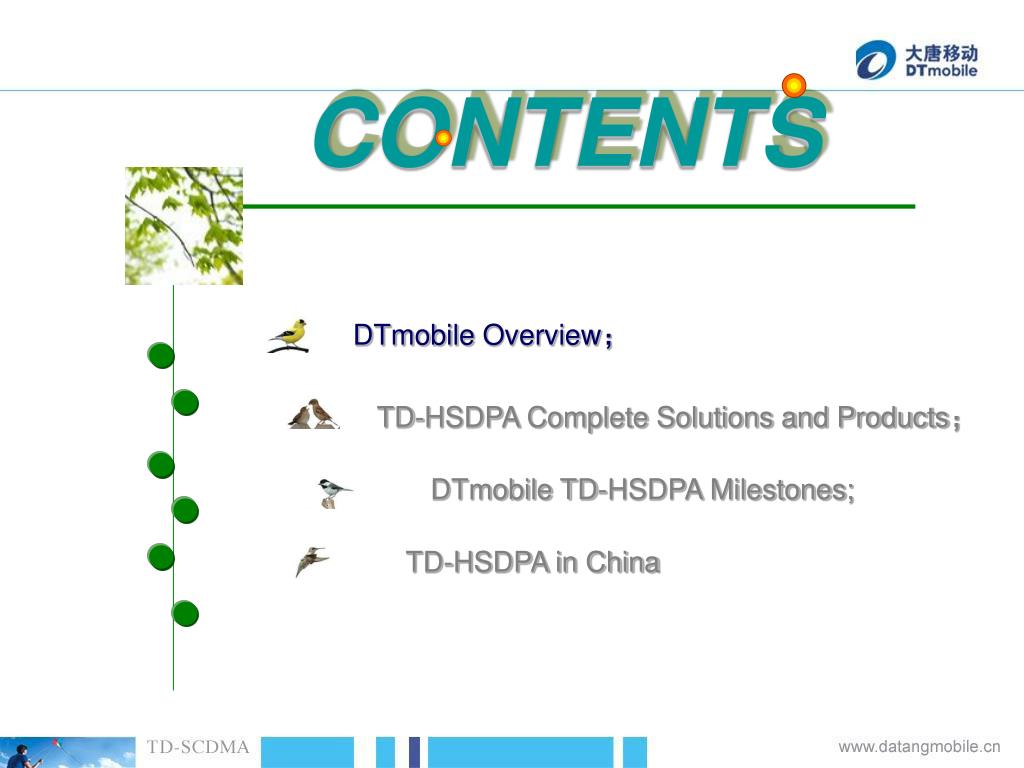 大唐移动
DTmobile

CONTENTS

DTmobile Overview；

TD-HSDPA Complete Solutions and Products；

DTmobile TD-HSDPA Milestones;

TD-HSDPA in China

TD-SCDMA

www.datangmobile.cn